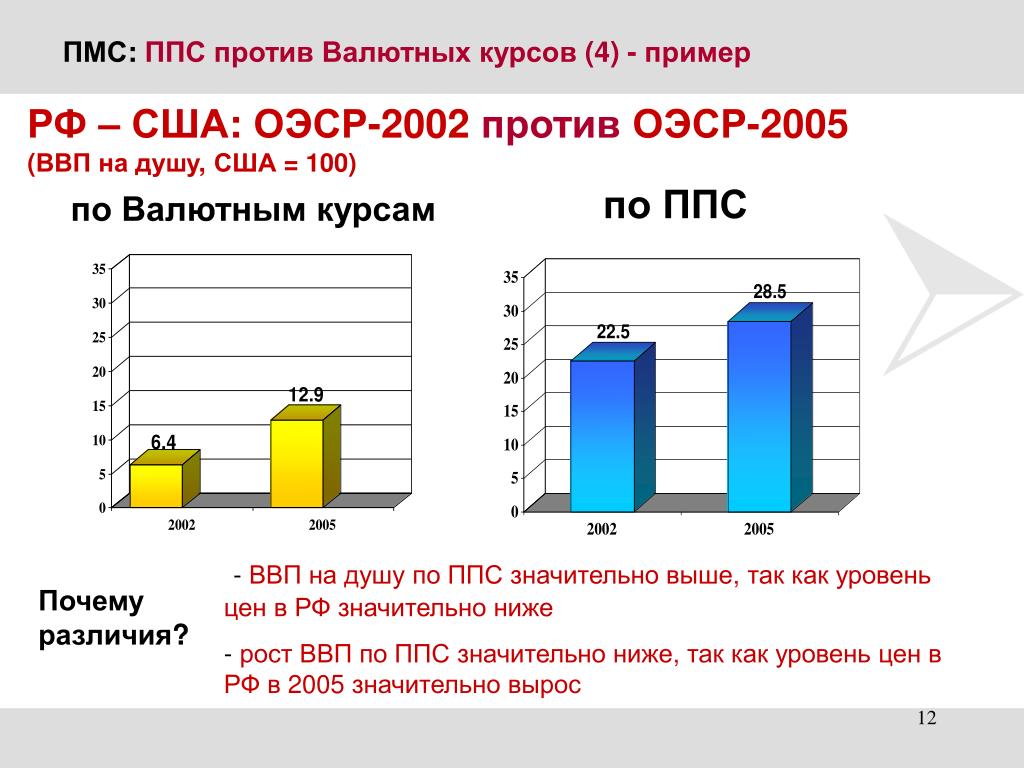 ПМС: ППС против Валютных курсов (4) - пример

РФ – США: ОЭСР-2002 против ОЭСР-2005
(ВВП на душу, США = 100)

по Валютным курсам

35
30
25
20
15
10
5
0

6.4
12.9

2002
2005

по ППС

35
30
25
20
15
10
5
0

22.5
28.5

2002
2005

Почему различия?

- ВВП на душу по ППС значительно выше, так как уровень цен в РФ значительно ниже

- рост ВВП по ППС значительно ниже, так как уровень цен в РФ в 2005 значительно вырос

12